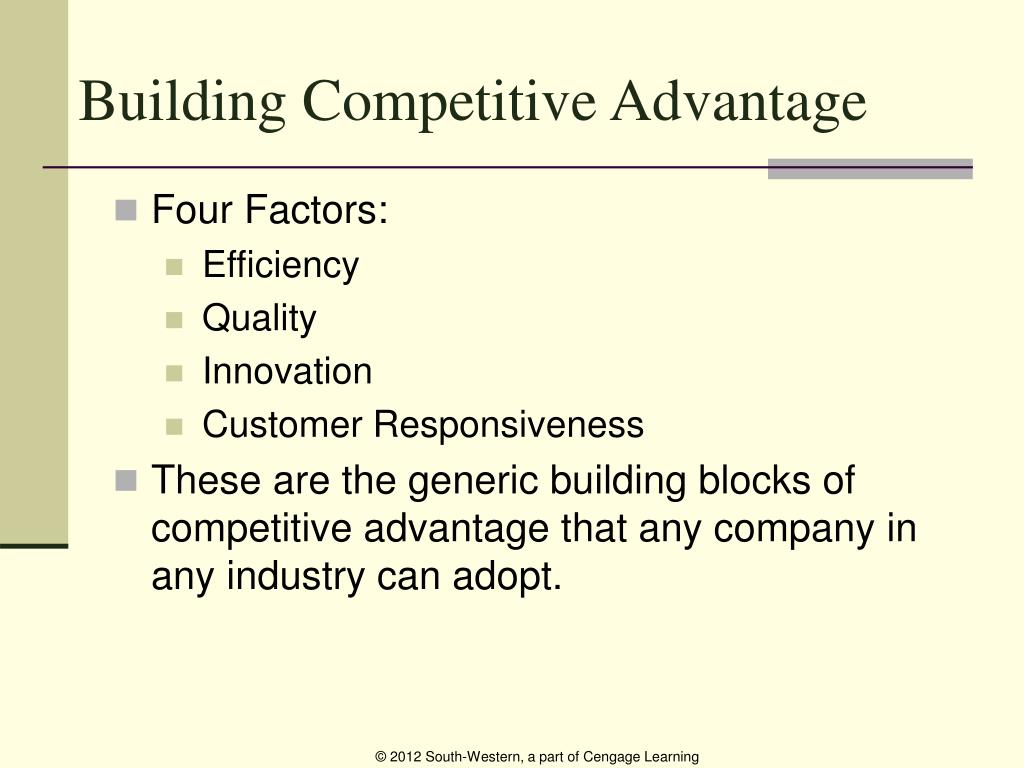 Building Competitive Advantage

Four Factors:
Efficiency
Quality
Innovation
Customer Responsiveness

These are the generic building blocks of competitive advantage that any company in any industry can adopt.

© 2012 South-Western, a part of Cengage Learning